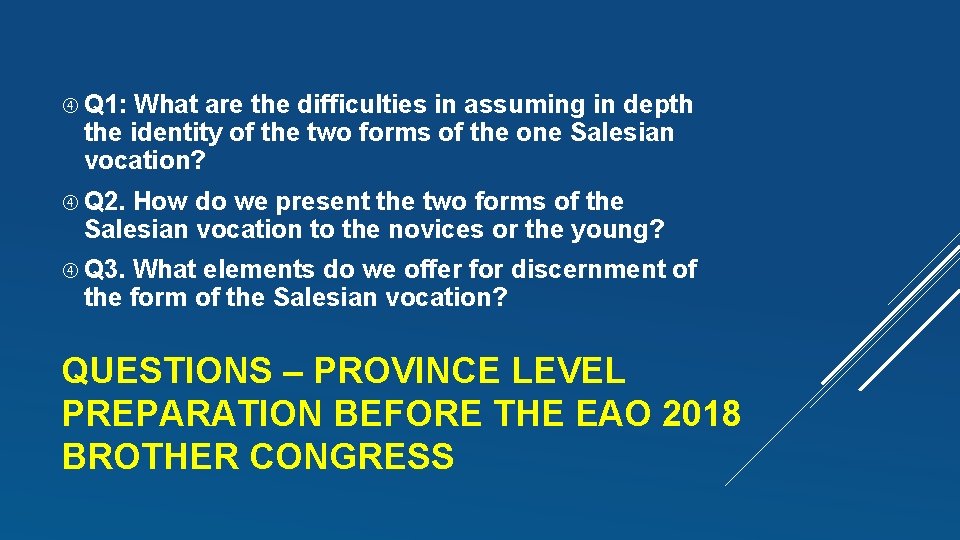 Q1: What are the difficulties in assuming in depth the identity of the two forms of the one Salesian vocation?

Q2. How do we present the two forms of the Salesian vocation to the novices or the young?

Q3. What elements do we offer for discernment of the form of the Salesian vocation?

QUESTIONS – PROVINCE LEVEL PREPARATION BEFORE THE EAO 2018 BROTHER CONGRESS